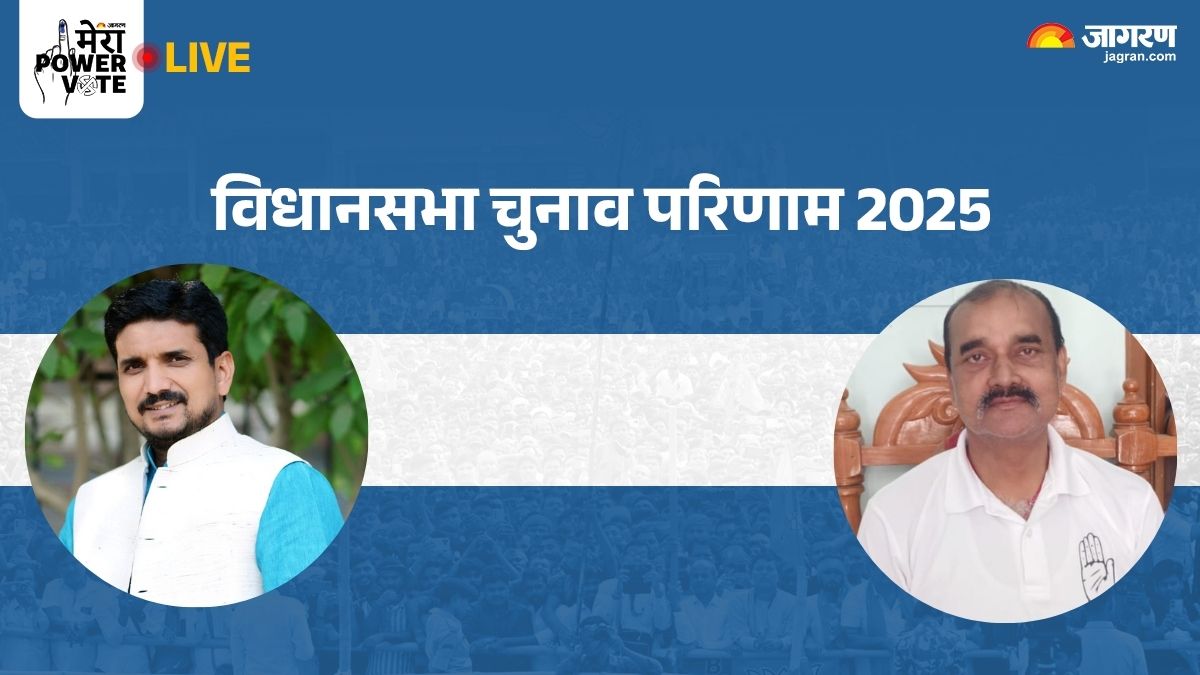 जागरण
मेरा POWER VOTE
LIVE

जागरण
jagran.com

विधानसभा चुनाव परिणाम 2025